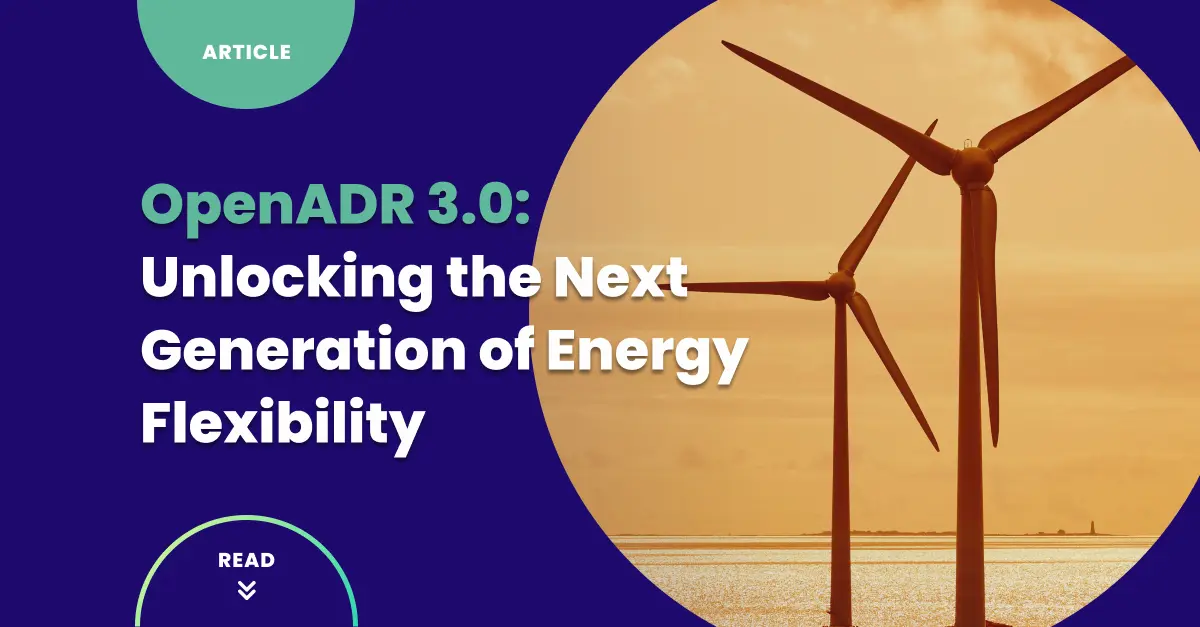 ARTICLE

OpenADR 3.0:
Unlocking the Next Generation of Energy Flexibility

READ